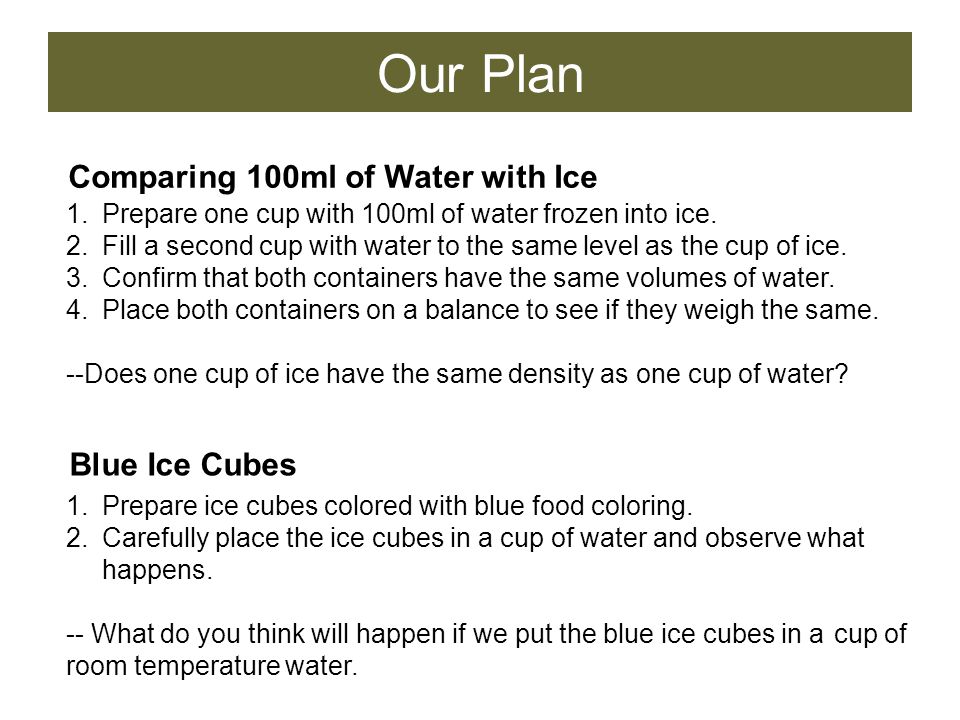 Our Plan

Comparing 100ml of Water with Ice

1. Prepare one cup with 100ml of water frozen into ice.
2. Fill a second cup with water to the same level as the cup of ice.
3. Confirm that both containers have the same volumes of water.
4. Place both containers on a balance to see if they weigh the same.

--Does one cup of ice have the same density as one cup of water?

Blue Ice Cubes

1. Prepare ice cubes colored with blue food coloring.
2. Carefully place the ice cubes in a cup of water and observe what happens.

-- What do you think will happen if we put the blue ice cubes in a cup of room temperature water.